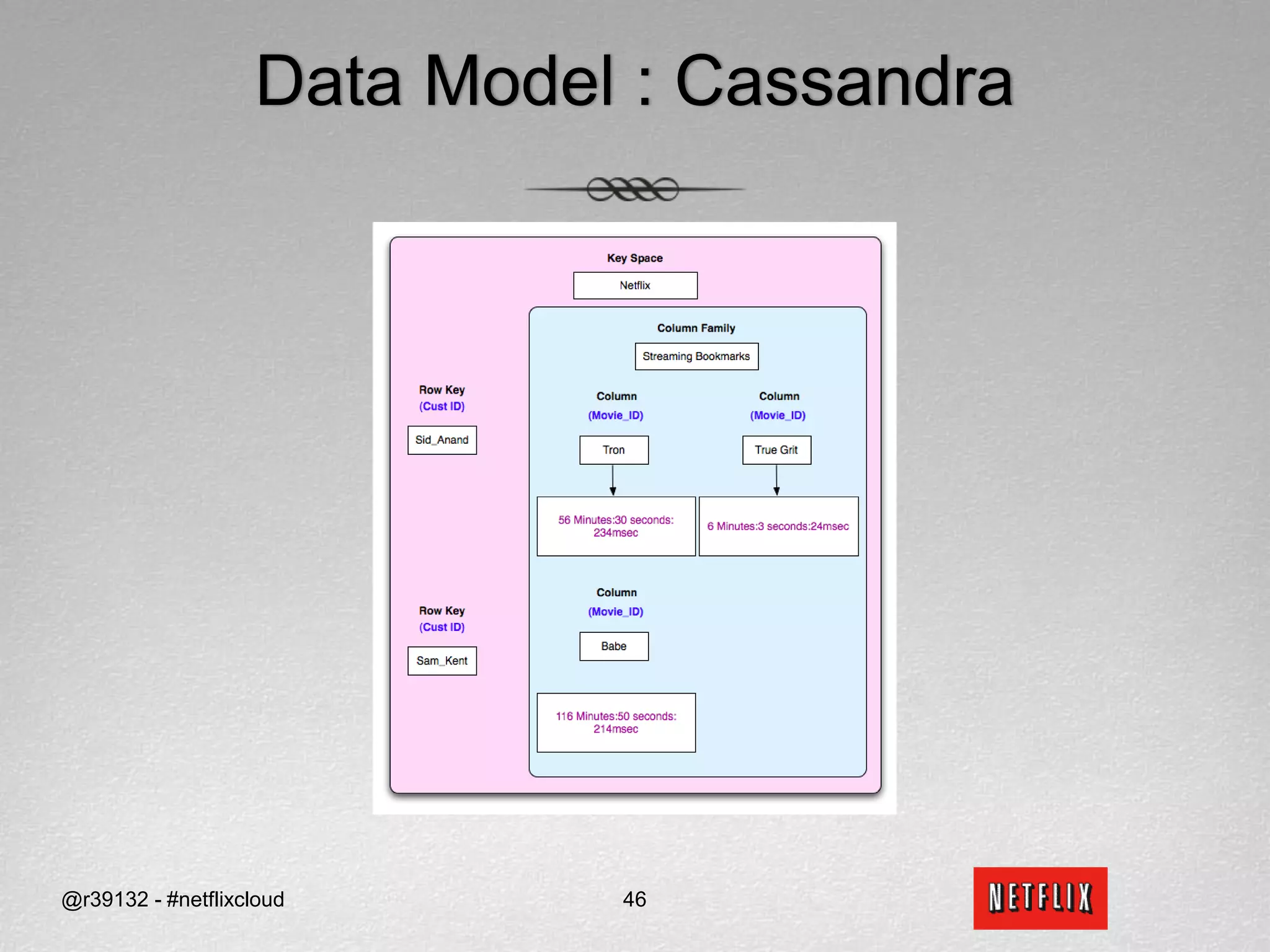 Data Model : Cassandra

Key Space

Netflix

Column Family

Streaming Bookmarks

Row Key
(Cust ID)

Sid_Anand

Column
(Movie_ID)

Tron

56 Minutes:30 seconds: 234msec

Column
(Movie_ID)

True Grit

6 Minutes:3 seconds:24msec

Row Key
(Cust ID)

Sam_Kent

Column
(Movie_ID)

Babe

116 Minutes:50 seconds: 214msec

@r39132 - #netflixcloud

46

NETFLIX